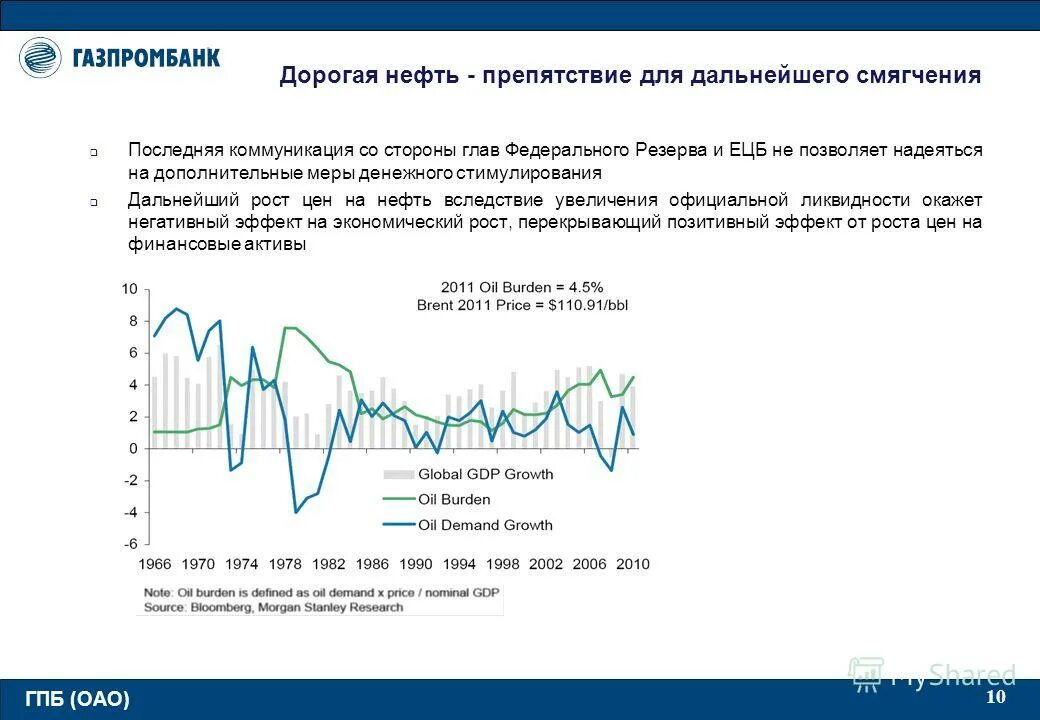 ГАЗПРОМБАНК

Дорогая нефть - препятствие для дальнейшего смягчения

Последняя коммуникация со стороны глав Федерального Резерва и ЕЦБ не позволяет надеяться на дополнительные меры денежного стимулирования

Дальнейший рост цен на нефть вследствие увеличения официальной ликвидности окажет негативный эффект на экономический рост, перекрывающий позитивный эффект от роста цен на финансовые активы

2011 Oil Burden = 4.5%
Brent 2011 Price = $110.91/bbl

10
8
6
4
2
0
-2
-4
-6

Global GDP Growth
Oil Burden
Oil Demand Growth

1966 1970 1974 1978 1982 1986 1990 1994 1998 2002 2006 2010

Note: Oil burden is defined as oil demand x price / nominal GDP
Source: Bloomberg, Morgan Stanley Research

MyShared

ГПБ (ОАО)

10